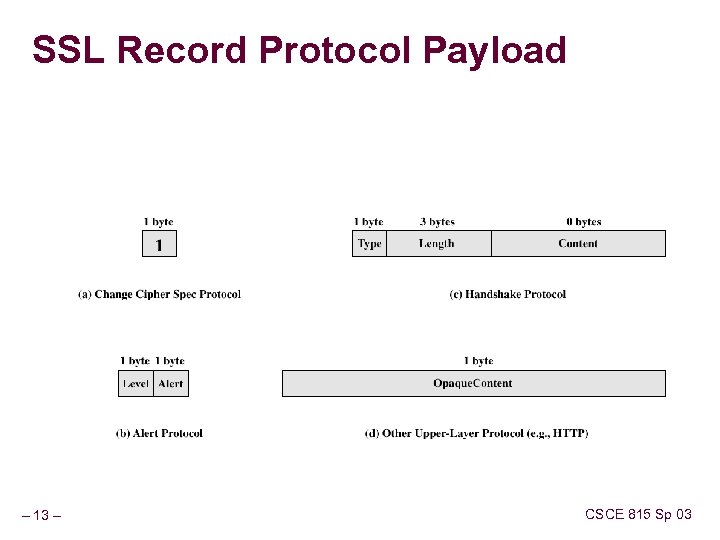 SSL Record Protocol Payload

1 byte
1

(a) Change Cipher Spec Protocol

1 byte 3 bytes 0 bytes
Type Length Content

(c) Handshake Protocol

1 byte 1 byte
Level Alert

(b) Alert Protocol

1 byte
OpaqueContent

(d) Other Upper-Layer Protocol (e.g., HTTP)

– 13 –

CSCE 815 Sp 03